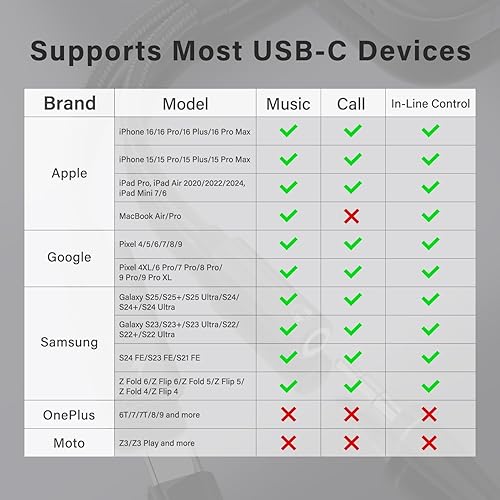 Supports Most USB-C Devices

| Brand | Model | Music | Call | In-Line Control |
|---|---|---|---|---|
| Apple | iPhone 16/16 Pro/16 Plus/16 Pro Max | ✓ | ✓ | ✓ |
| | iPhone 15/15 Pro/15 Plus/15 Pro Max | ✓ | ✓ | ✓ |
| | iPad Pro, iPad Air 2020/2022/2024, iPad Mini 7/6 | ✓ | ✓ | ✓ |
| | MacBook Air/Pro | ✓ | ✗ | ✓ |
| Google | Pixel 4/5/6/7/8/9 | ✓ | ✓ | ✓ |
| | Pixel 4XL/6 Pro/7 Pro/8 Pro/ 9 Pro/9 Pro XL | ✓ | ✓ | ✓ |
| Samsung | Galaxy S25/S25+/S25 Ultra/S24/ S24+/S24 Ultra | ✓ | ✓ | ✓ |
| | Galaxy S23/S23+/S23 Ultra/S22/ S22+/S22 Ultra | ✓ | ✓ | ✓ |
| | S24 FE/S23 FE/S21 FE | ✓ | ✓ | ✓ |
| | Z Fold 6/Z Flip 6/Z Fold 5/Z Flip 5/ Z Fold 4/Z Flip 4 | ✓ | ✓ | ✓ |
| OnePlus | 6T/7/7T/8/9 and more | ✗ | ✗ | ✗ |
| Moto | Z3/Z3 Play and more | ✗ | ✗ | ✗ |